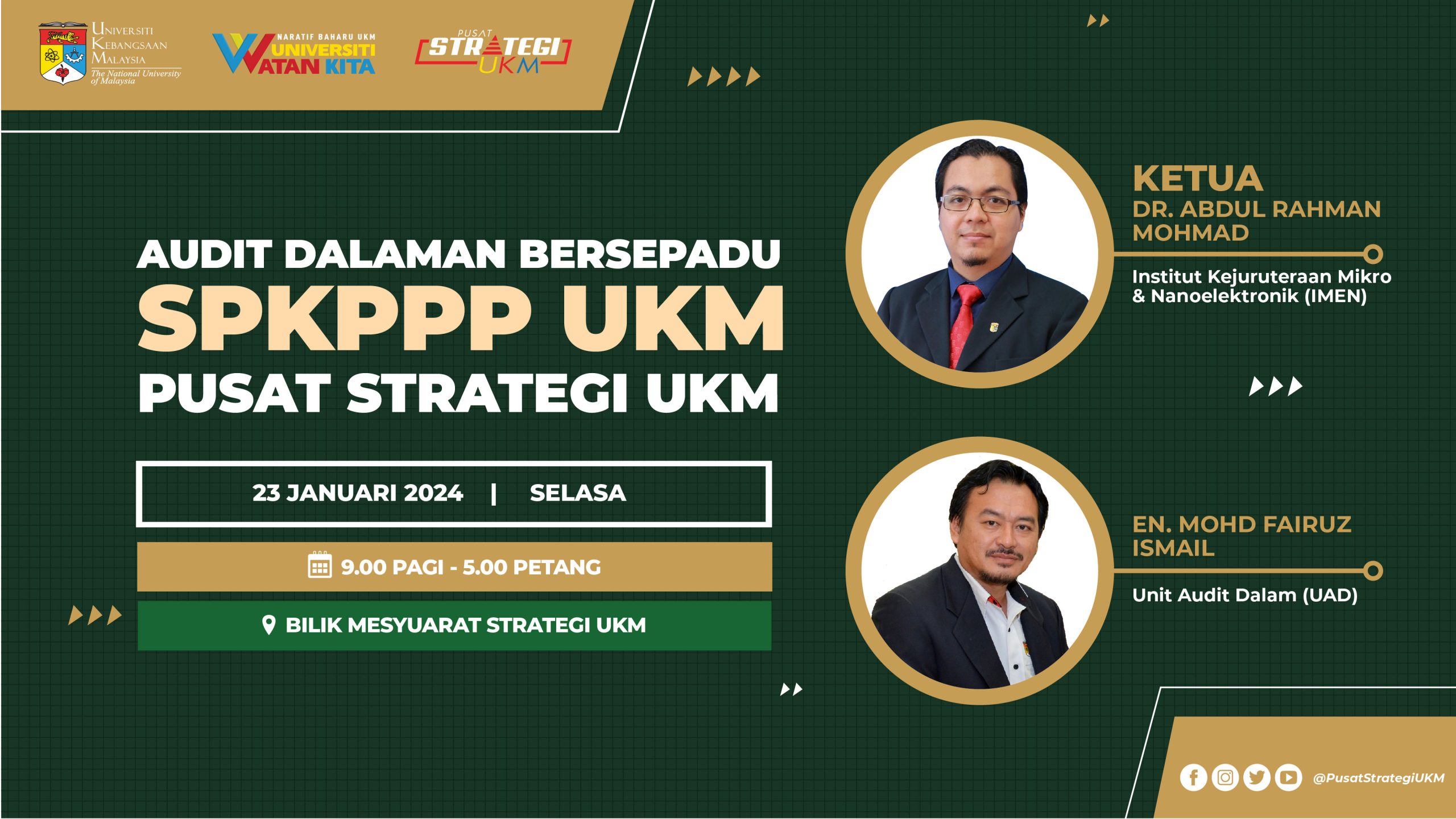 UNIVERSITI KEBANGSAAN MALAYSIA
The National University of Malaysia

NARATIF BAHARU UKM
UNIVERSITI WATAN KITA

PUSAT STRATEGI UKM

AUDIT DALAMAN BERSEPADU
SPKPPP UKM
PUSAT STRATEGI UKM

23 JANUARI 2024 | SELASA

9.00 PAGI - 5.00 PETANG

BILIK MESYUARAT STRATEGI UKM

KETUA
DR. ABDUL RAHMAN MOHMAD
Institut Kejuruteraan Mikro & Nanoelektronik (IMEN)

EN. MOHD FAIRUZ ISMAIL
Unit Audit Dalam (UAD)

@PusatStrategiUKM